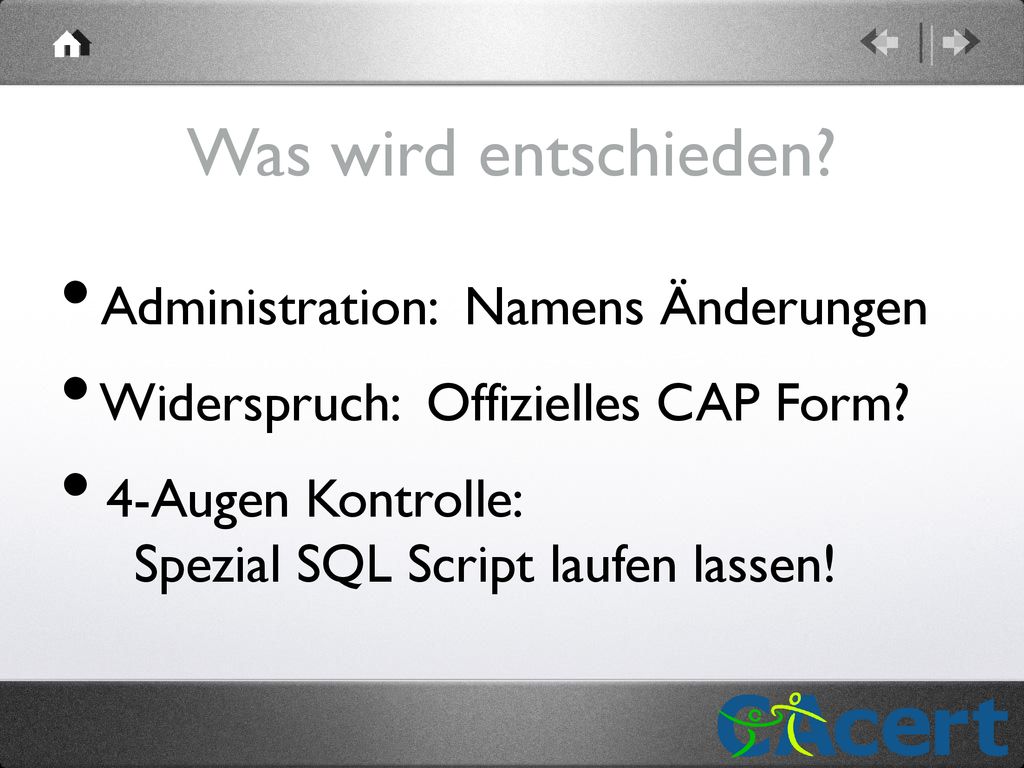 Was wird entschieden?

• Administration: Namens Änderungen

• Widerspruch: Offizielles CAP Form?

• 4-Augen Kontrolle:
Spezial SQL Script laufen lassen!

CAcert